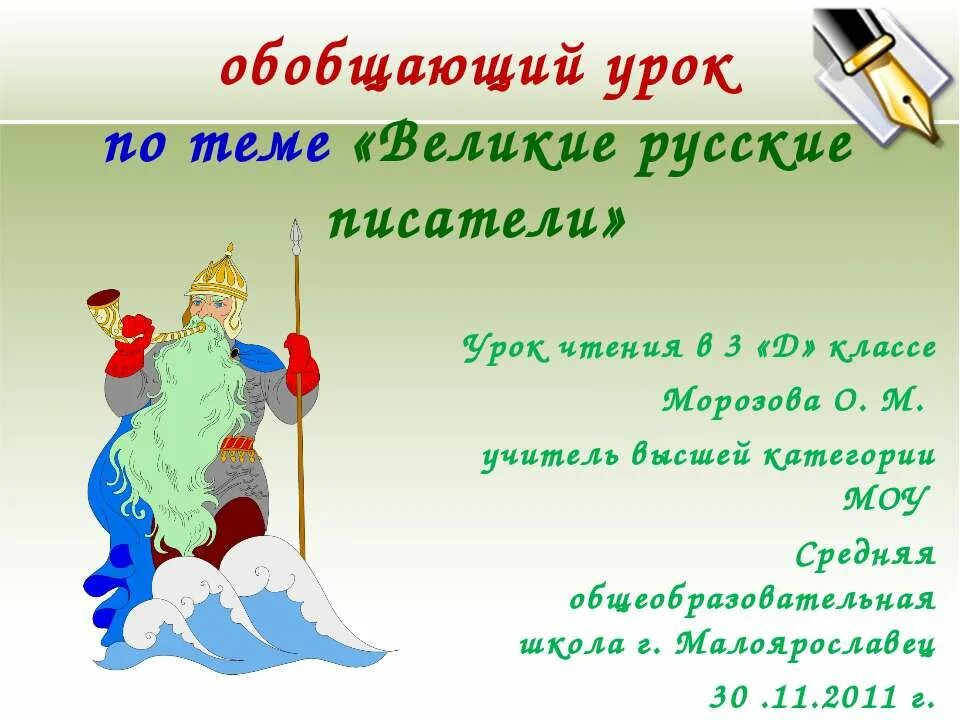 обобщающий урок
по теме «Великие русские писатели»

Урок чтения в 3 «D» классе
Морозова О. М.
учитель высшей категории МОУ
Средняя общеобразовательная школа г. Малоярославец
30 .11.2011 г.